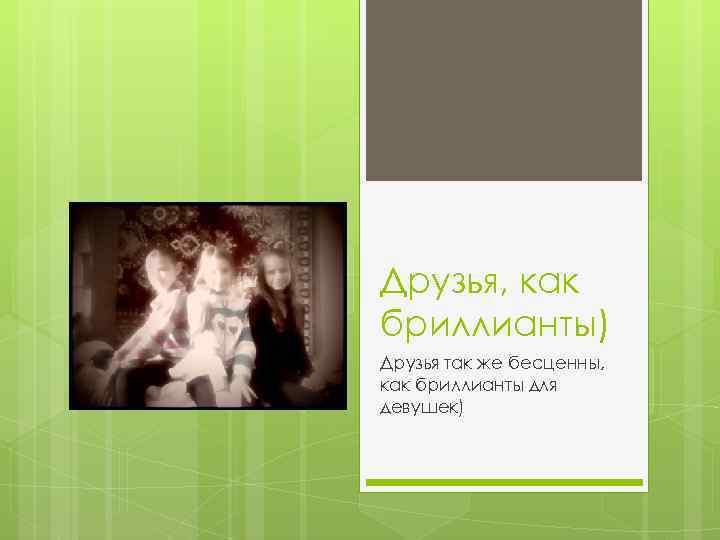 Друзья, как бриллианты)

Друзья так же бесценны, как бриллианты для девушек)